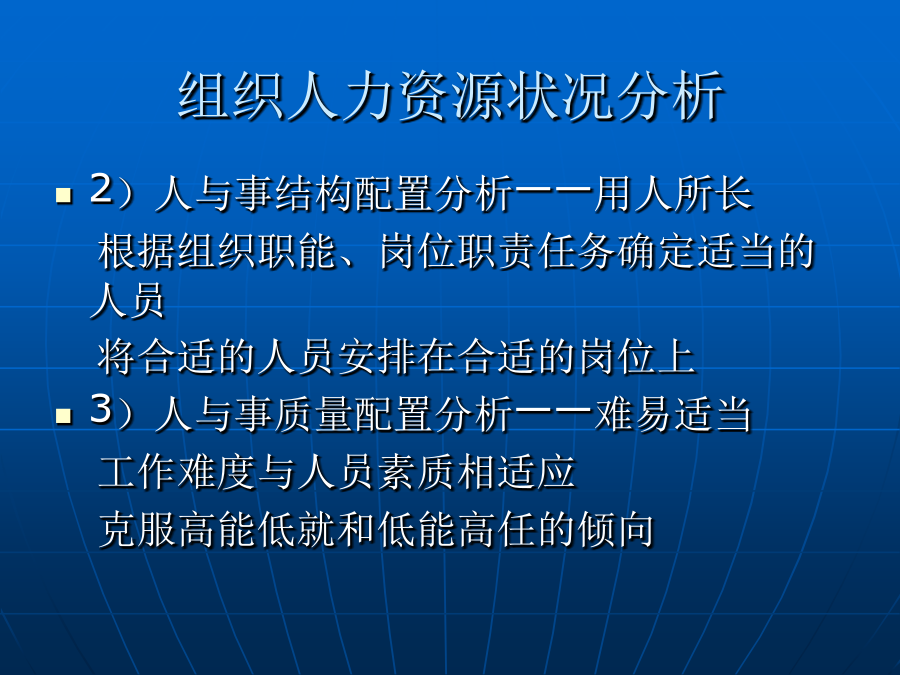 组织人力资源状况分析

2）人与事结构配置分析——用人所长

根据组织职能、岗位职责任务确定适当的人员

将合适的人员安排在合适的岗位上

3）人与事质量配置分析——难易适当

工作难度与人员素质相适应

克服高能低就和低能高任的倾向